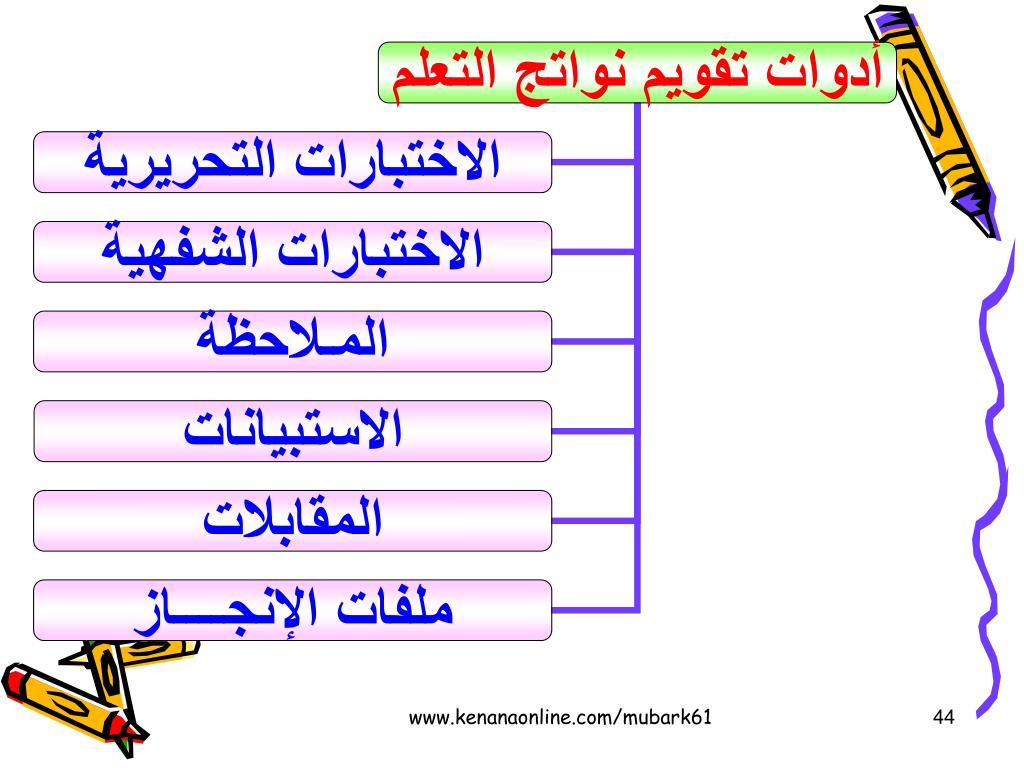 أدوات تقويم نواتج التعلم

الاختبارات التحريرية

الاختبارات الشفهية

المـلاحظة

الاستبيانات

المقابلات

ملفات الإنجـــاز

www.kenanaonline.com/mubark61

44